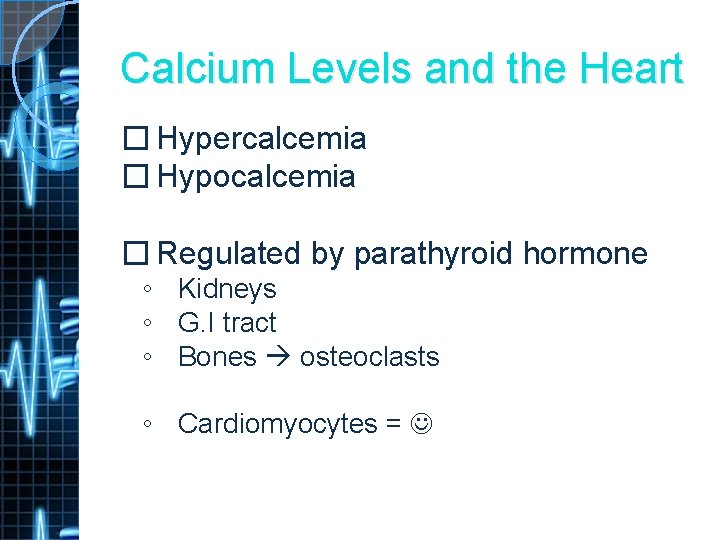 Calcium Levels and the Heart

☐ Hypercalcemia
☐ Hypocalcemia

☐ Regulated by parathyroid hormone
◦ Kidneys
◦ G.I tract
◦ Bones → osteoclasts

◦ Cardiomyocytes = ☺